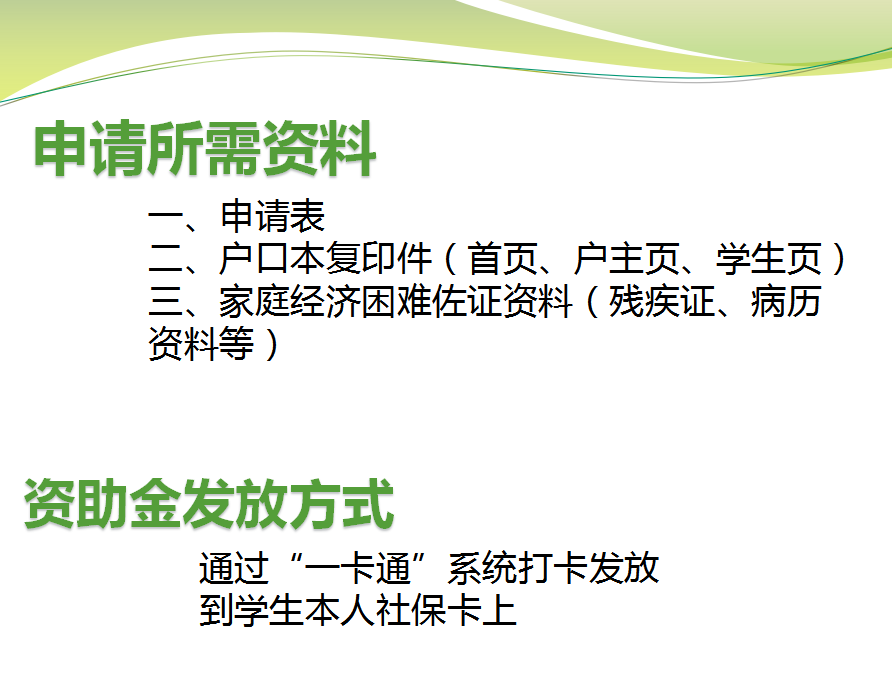 申请所需资料

一、申请表
二、户口本复印件（首页、户主页、学生页）
三、家庭经济困难佐证资料（残疾证、病历资料等）

资助金发放方式

通过“一卡通”系统打卡发放到学生本人社保卡上